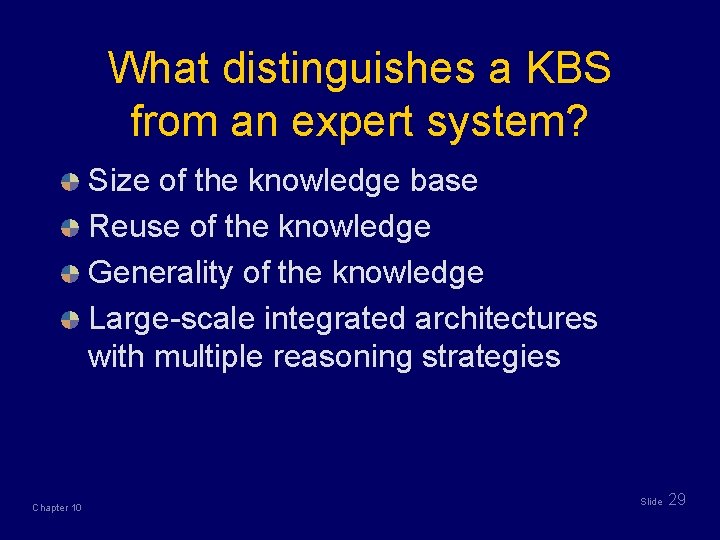 What distinguishes a KBS from an expert system?

Size of the knowledge base

Reuse of the knowledge

Generality of the knowledge

Large-scale integrated architectures with multiple reasoning strategies

Chapter 10

Slide 29